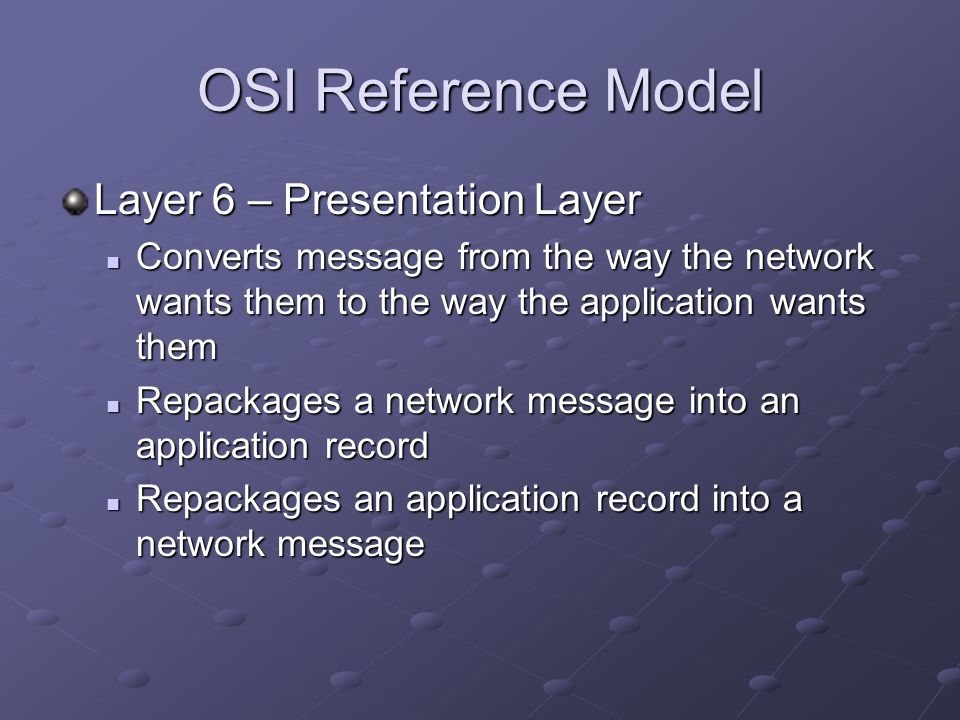 OSI Reference Model

Layer 6 – Presentation Layer

Converts message from the way the network wants them to the way the application wants them

Repackages a network message into an application record

Repackages an application record into a network message